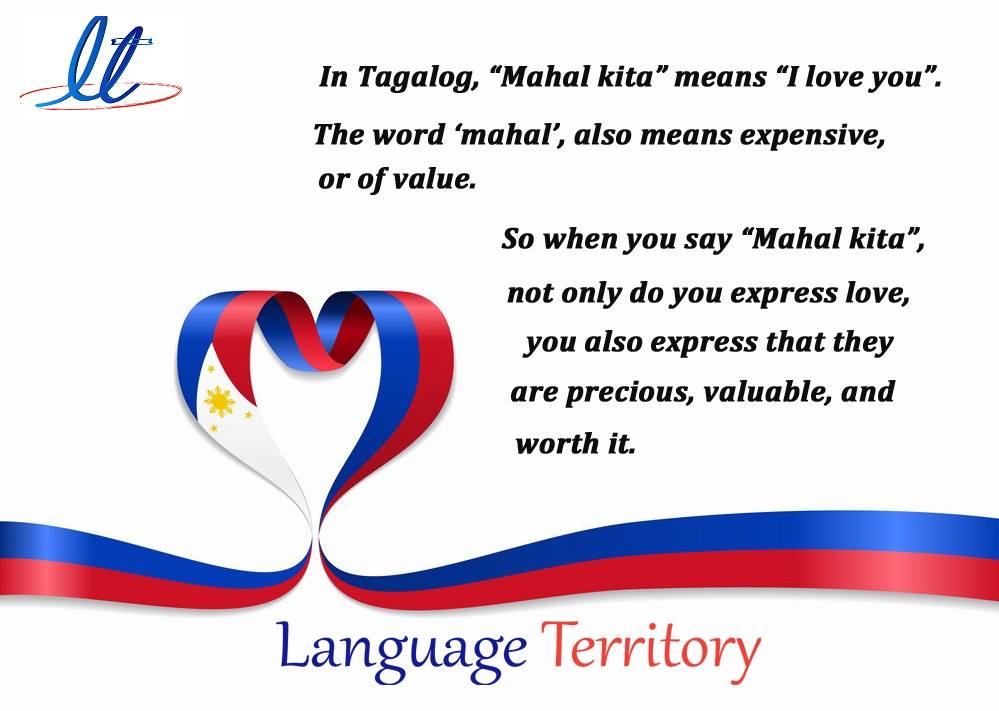 lt

In Tagalog, “Mahal kita” means “I love you”.

The word ‘mahal’, also means expensive, or of value.

So when you say “Mahal kita”, not only do you express love, you also express that they are precious, valuable, and worth it.

Language Territory